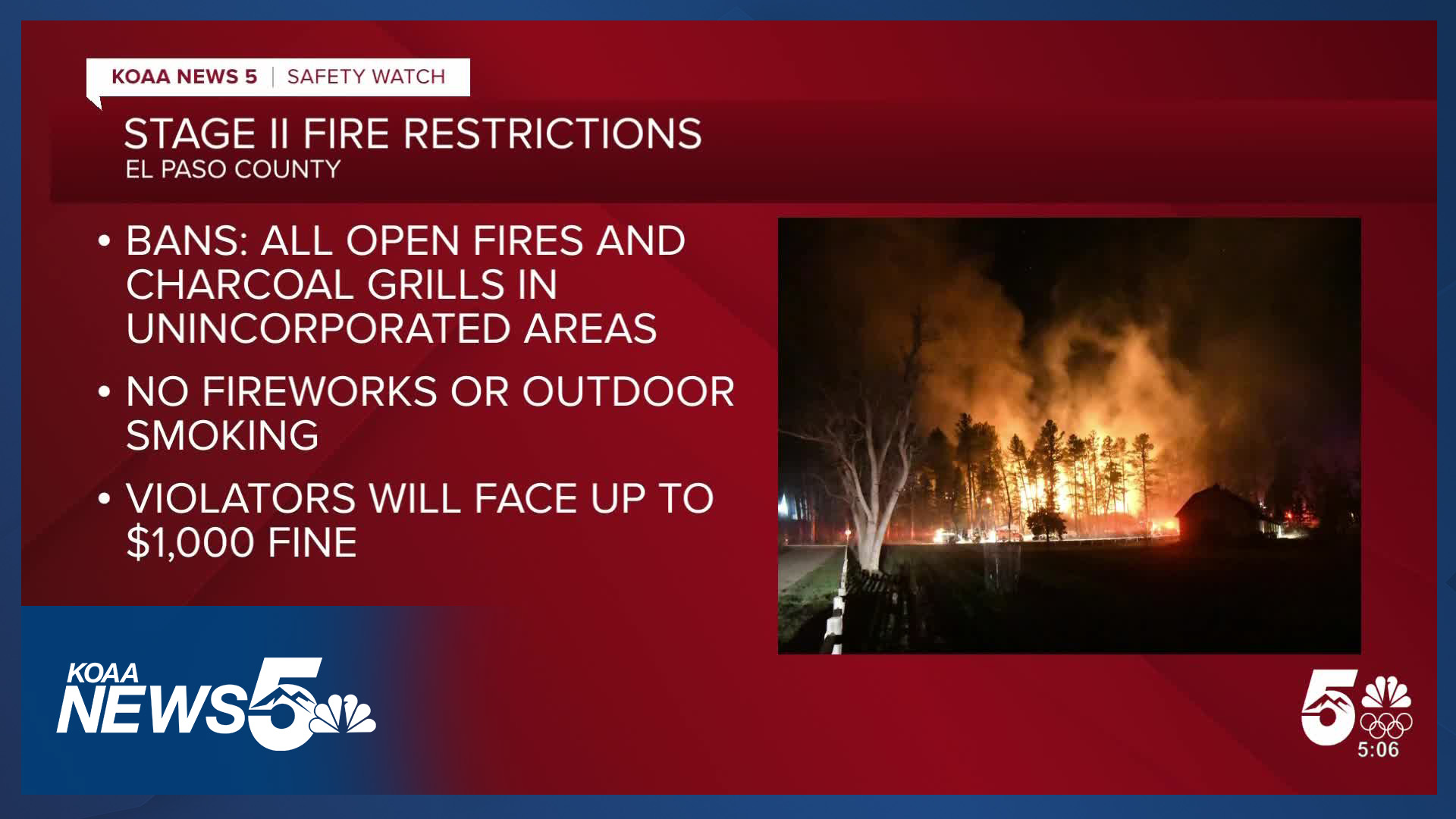 KOAA NEWS 5 | SAFETY WATCH

STAGE II FIRE RESTRICTIONS
EL PASO COUNTY

• BANS: ALL OPEN FIRES AND CHARCOAL GRILLS IN UNINCORPORATED AREAS

• NO FIREWORKS OR OUTDOOR SMOKING

• VIOLATORS WILL FACE UP TO $1,000 FINE

KOAA NEWS 5

5

5:06